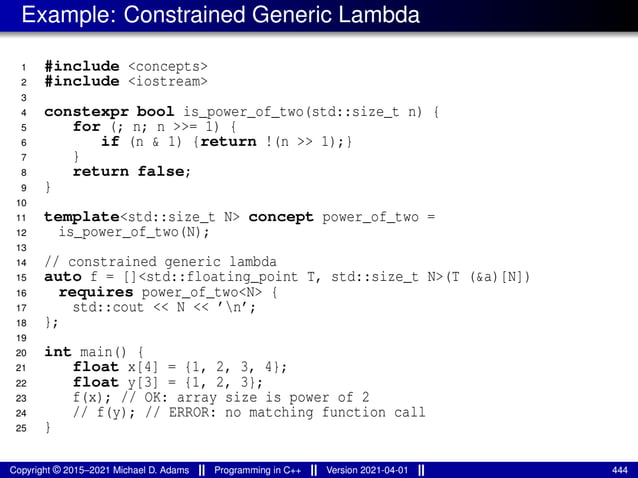 Example: Constrained Generic Lambda

1 #include <concepts>
2 #include <iostream>
3
4 constexpr bool is_power_of_two(std::size_t n) {
5     for (; n; n >>= 1) {
6         if (n & 1) {return !(n >> 1);}
7     }
8     return false;
9 }
10
11 template<std::size_t N> concept power_of_two =
12   is_power_of_two(N);
13
14 // constrained generic lambda
15 auto f = []<std::floating_point T, std::size_t N>(T (&a)[N])
16   requires power_of_two<N> {
17     std::cout << N << '\n';
18 };
19
20 int main() {
21     float x[4] = {1, 2, 3, 4};
22     float y[3] = {1, 2, 3};
23     f(x); // OK: array size is power of 2
24     // f(y); // ERROR: no matching function call
25 }

Copyright © 2015–2021 Michael D. Adams || Programming in C++ || Version 2021-04-01 || 444